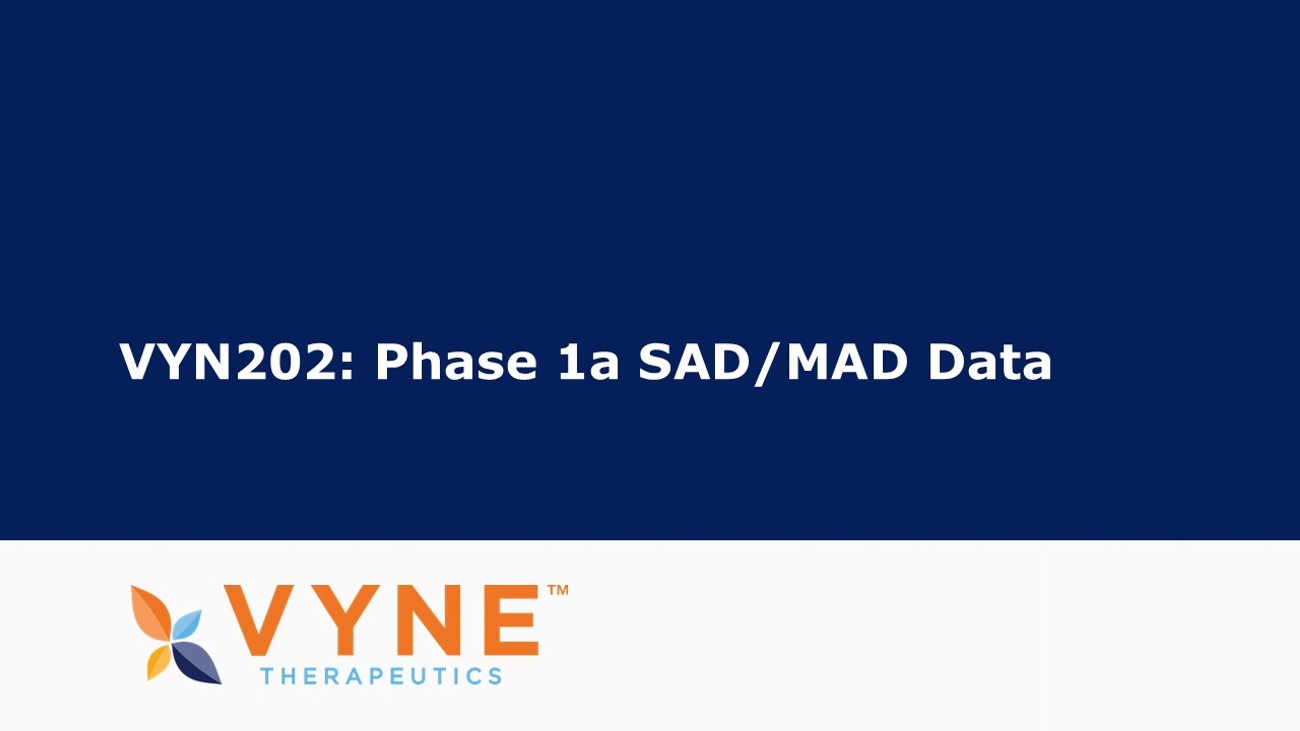 VYN202: Phase 1a SAD/MAD Data

VYNE™
THERAPEUTICS